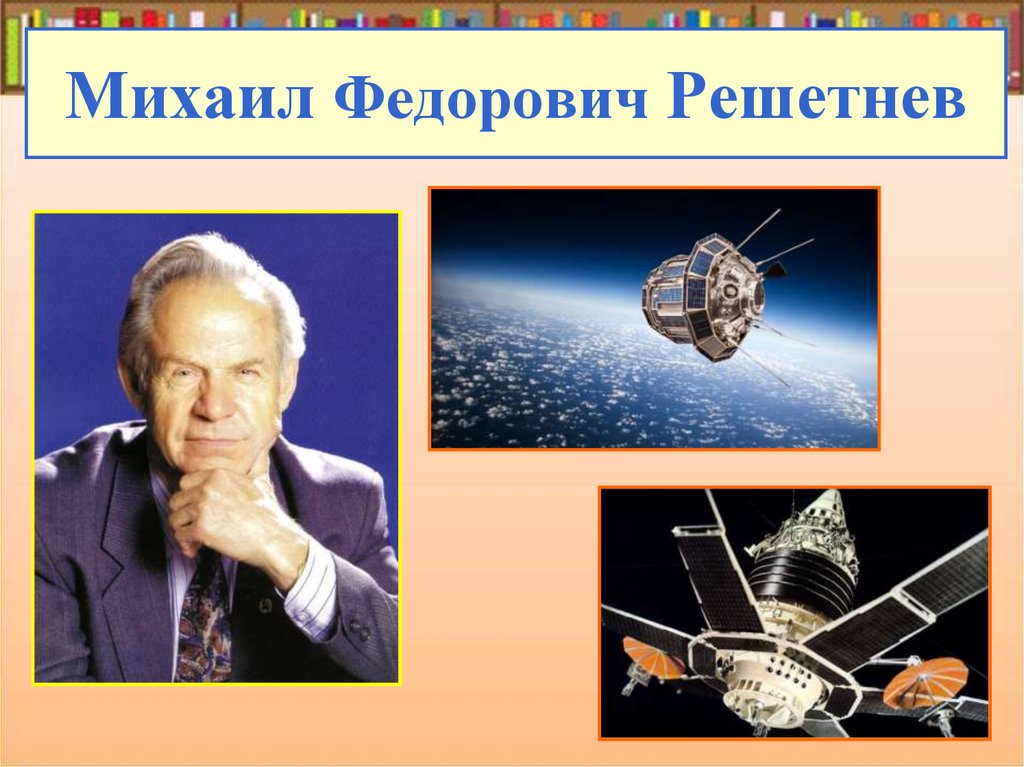 Михаил Федорович Решетнев